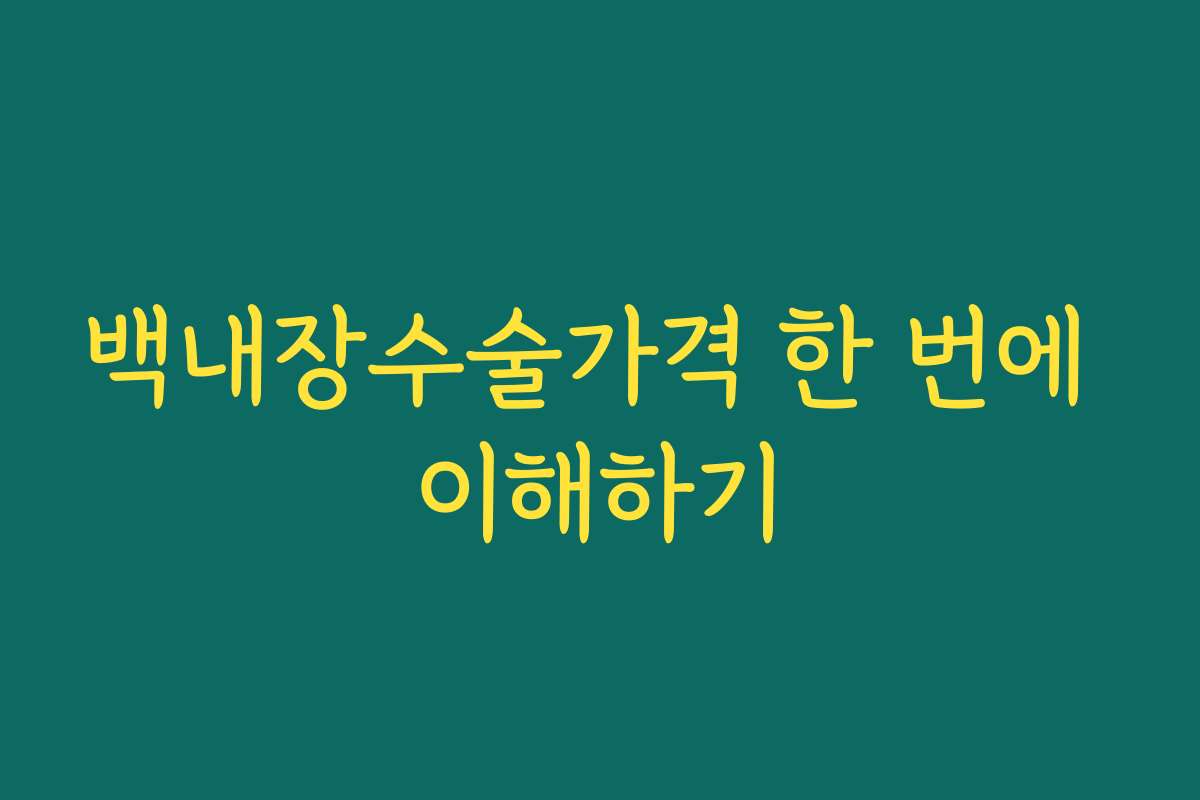 백내장수술가격 한 번에 이해하기